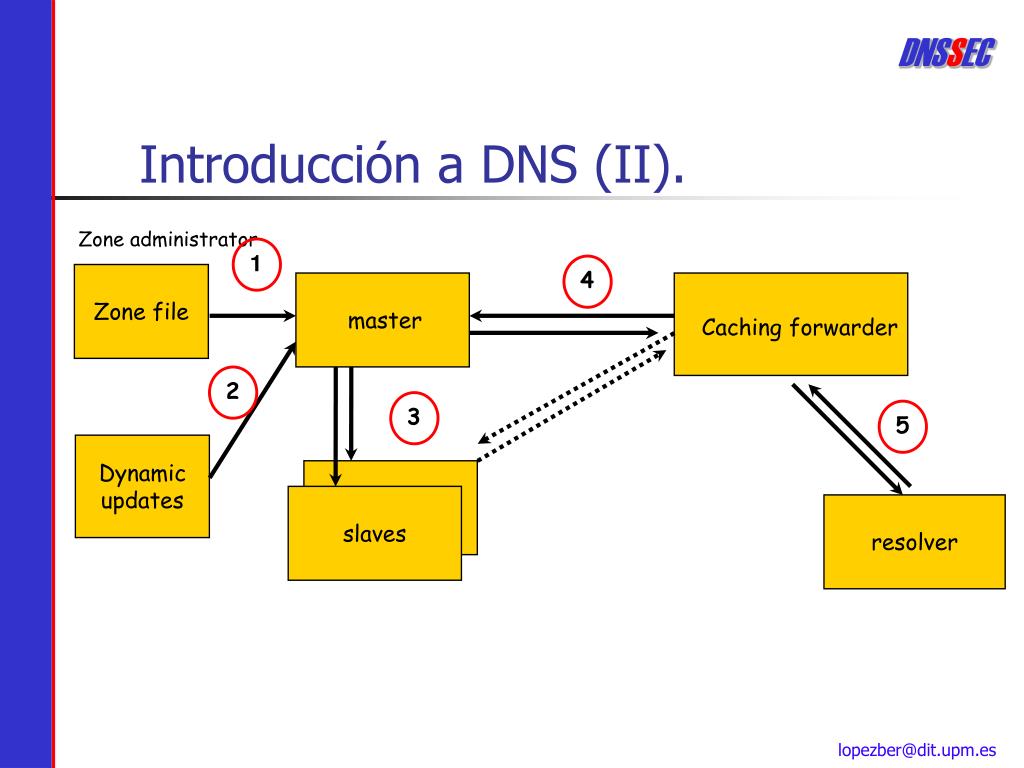 DNSSEC

Introducción a DNS (II).

Zone administrator

1

Zone file

master

4

Caching forwarder

2

3

5

Dynamic updates

slaves

resolver

lopezber@dit.upm.es